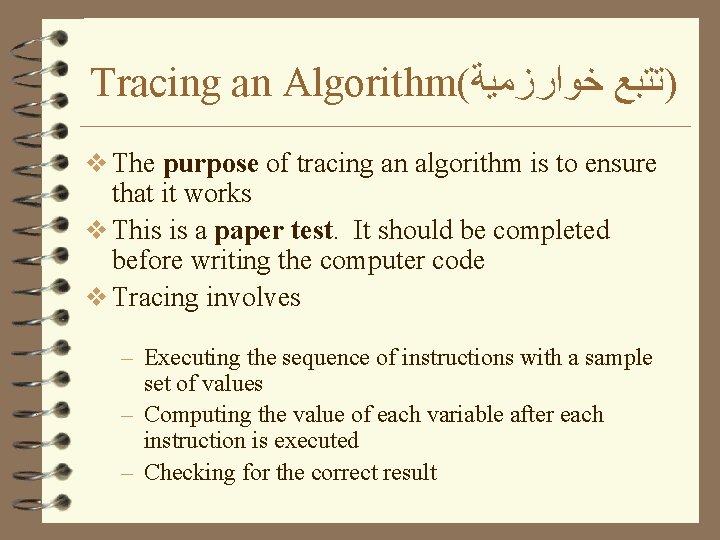 Tracing an Algorithm(تتبع خوارزمية)

❖ The purpose of tracing an algorithm is to ensure that it works

❖ This is a paper test.  It should be completed before writing the computer code

❖ Tracing involves

– Executing the sequence of instructions with a sample set of values

– Computing the value of each variable after each instruction is executed

– Checking for the correct result